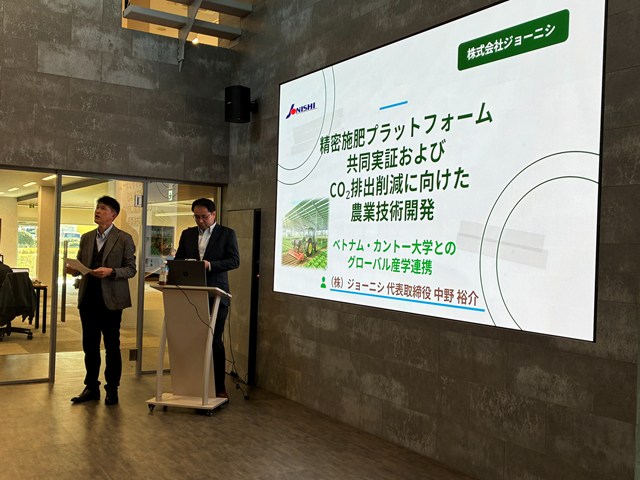 株式会社ジョーニシ

JONISHI

精密施肥プラットフォーム
共同実証および
$CO_2$排出削減に向けた
農業技術開発

ベトナム・カントー大学との
グローバル産学連携

(株) ジョーニシ 代表取締役 中野 裕介